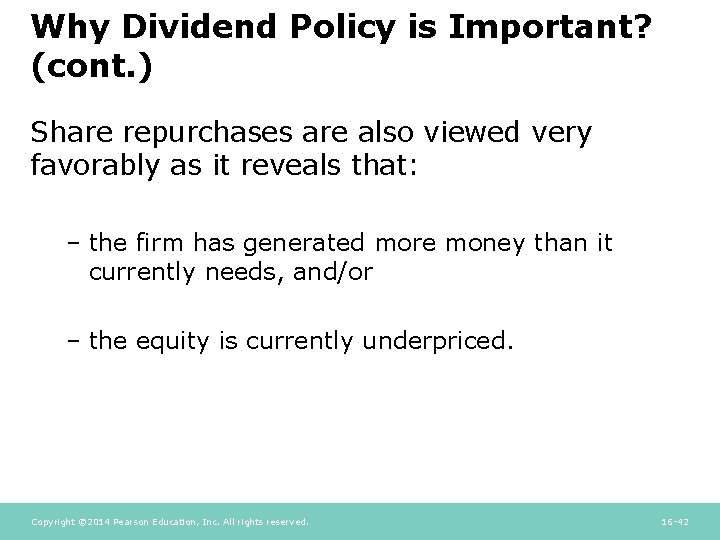 Why Dividend Policy is Important? (cont.)

Share repurchases are also viewed very favorably as it reveals that:

– the firm has generated more money than it currently needs, and/or

– the equity is currently underpriced.

Copyright ©2014 Pearson Education, Inc. All rights reserved.

16-42